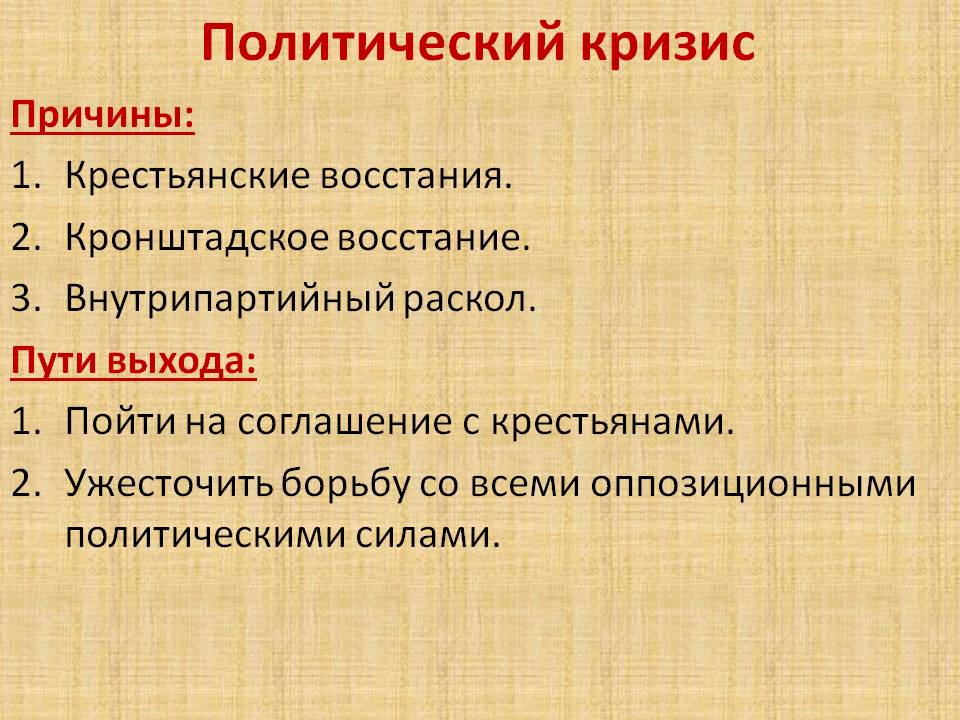 Политический кризис

Причины:

1. Крестьянские восстания.
2. Кронштадское восстание.
3. Внутрипартийный раскол.

Пути выхода:

1. Пойти на соглашение с крестьянами.
2. Ужесточить борьбу со всеми оппозиционными политическими силами.